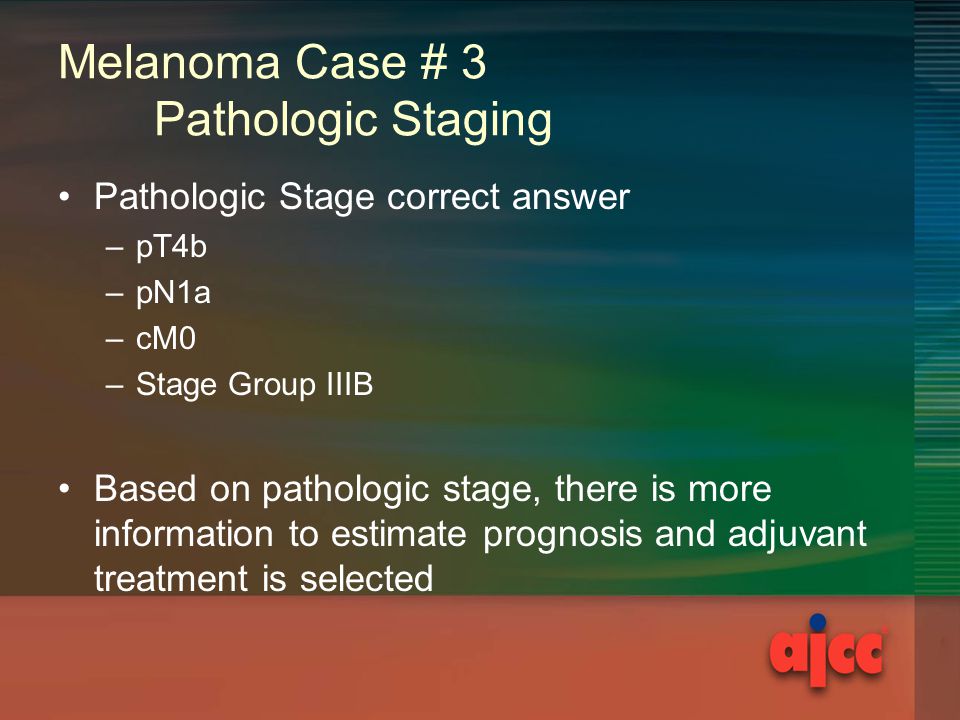 Melanoma Case # 3
Pathologic Staging

• Pathologic Stage correct answer
– pT4b
– pN1a
– cM0
– Stage Group IIIB

• Based on pathologic stage, there is more information to estimate prognosis and adjuvant treatment is selected

ajcc